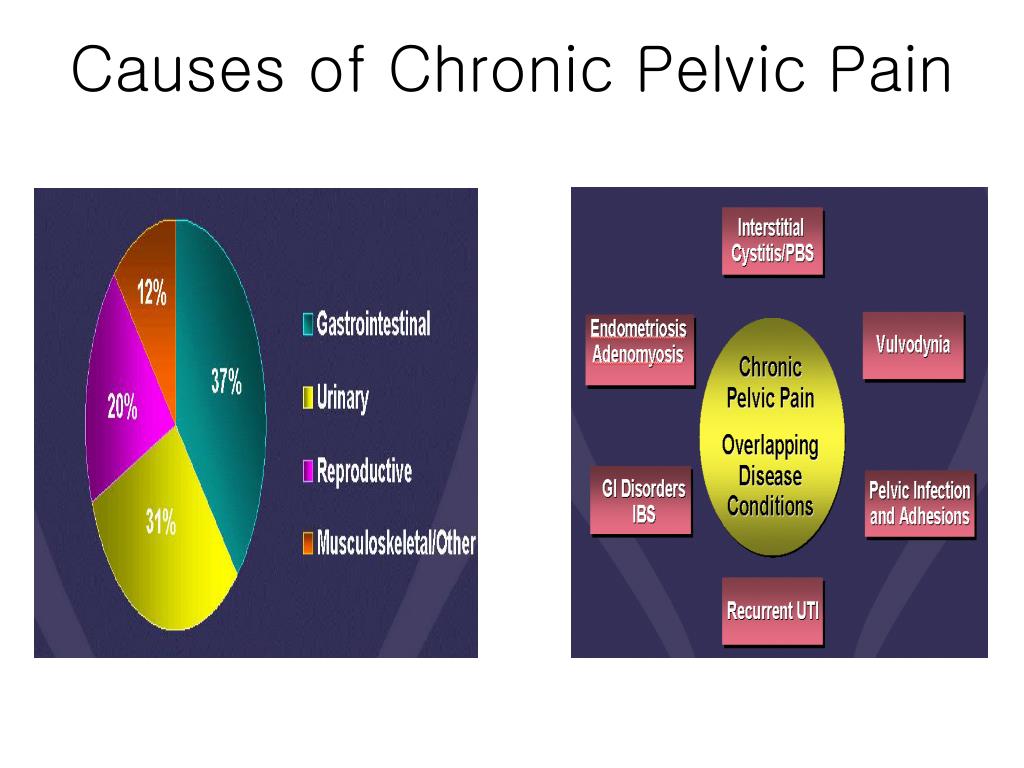 Causes of Chronic Pelvic Pain

12%

37%

20%

31%

Gastrointestinal

Urinary

Reproductive

Musculoskeletal/Other

Interstitial Cystitis/PBS

Endometriosis Adenomyosis

Vulvodynia

Chronic Pelvic Pain

Overlapping Disease Conditions

GI Disorders IBS

Pelvic Infection and Adhesions

Recurrent UTI